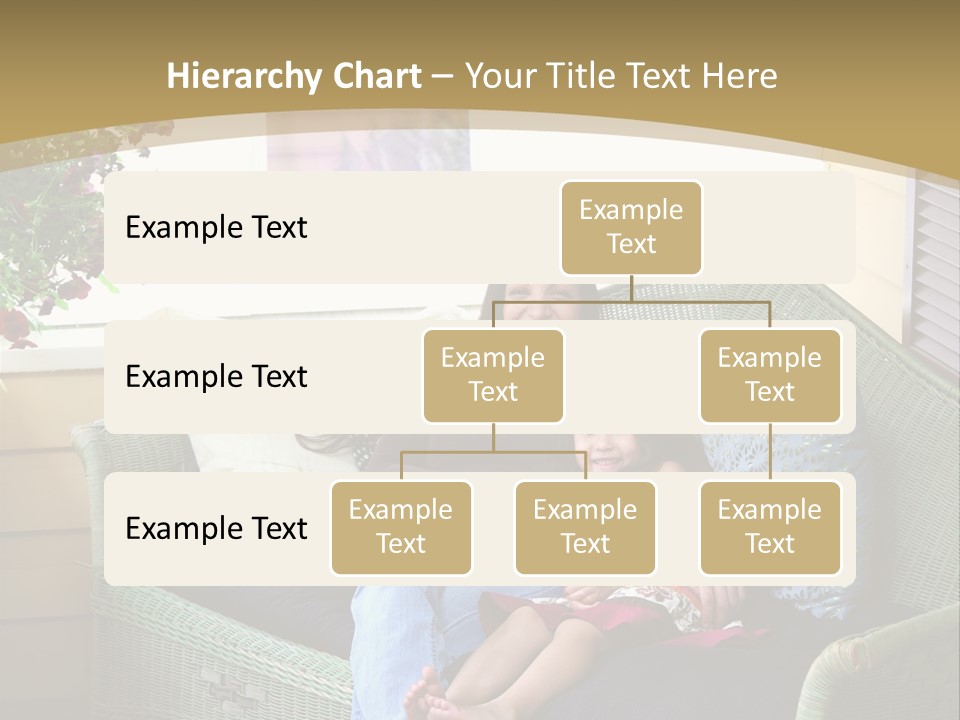 Hierarchy Chart – Your Title Text Here

Example Text

Example Text

Example Text

Example Text

Example Text

Example Text

Example Text

Example Text

Example Text